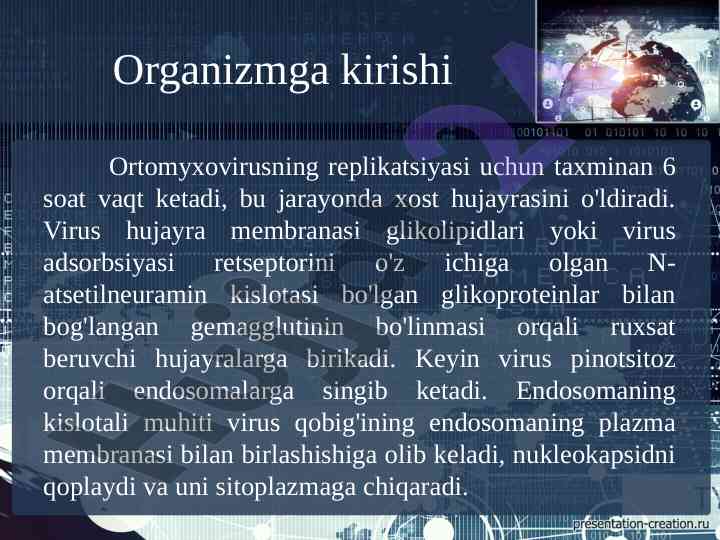 Organizmga kirishi

Ortomyxovirusning replikatsiyasi uchun taxminan 6 soat vaqt ketadi, bu jarayonda xost hujayrasini o'ldiradi. Virus hujayra membranasi glikolipidlari yoki virus adsorbsiyasi retseptorini o'z ichiga olgan N-atsetilneuramin kislotasi bo'lgan glikoproteinlar bilan bog'langan gemagglutinin bo'linmasi orqali ruxsat beruvchi hujayralarga birikadi. Keyin virus pinotsitoz orqali endosomalarga singib ketadi. Endosomaning kislotali muhiti virus qobig'ining endosomaning plazma membranasi bilan birlashishiga olib keladi, nukleokapsidni qoplaydi va uni sitoplazmaga chiqaradi.

presentation-creation.ru